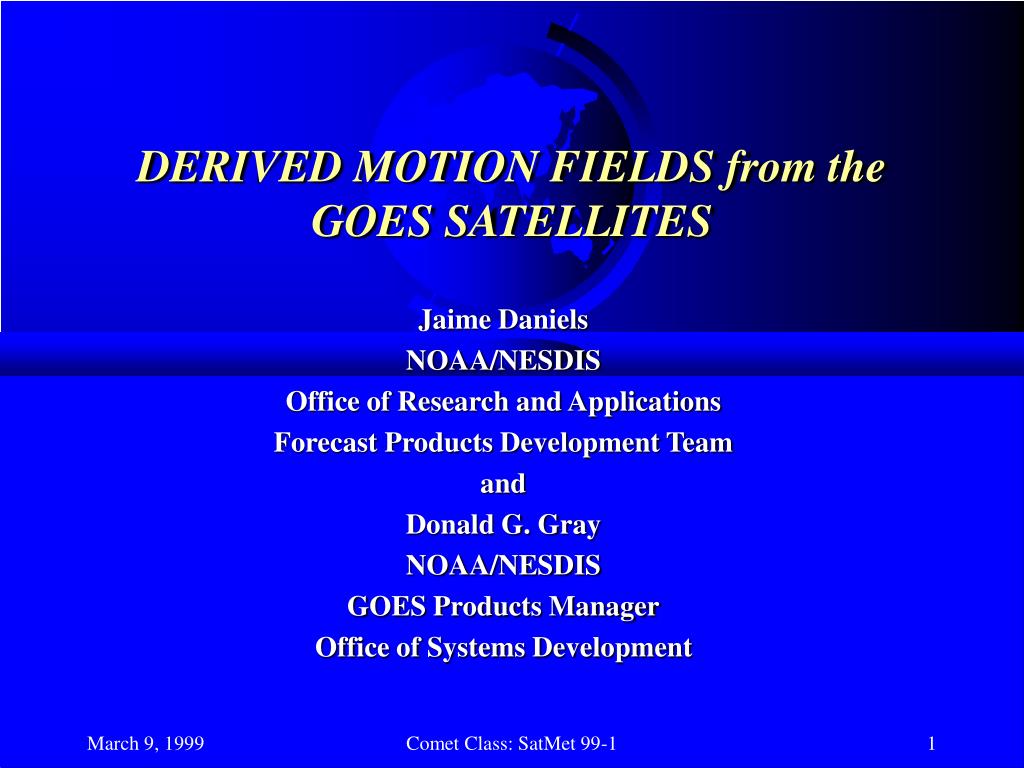 DERIVED MOTION FIELDS from the GOES SATELLITES

Jaime Daniels
NOAA/NESDIS
Office of Research and Applications
Forecast Products Development Team
and
Donald G. Gray
NOAA/NESDIS
GOES Products Manager
Office of Systems Development

March 9, 1999
Comet Class: SatMet 99-1
1